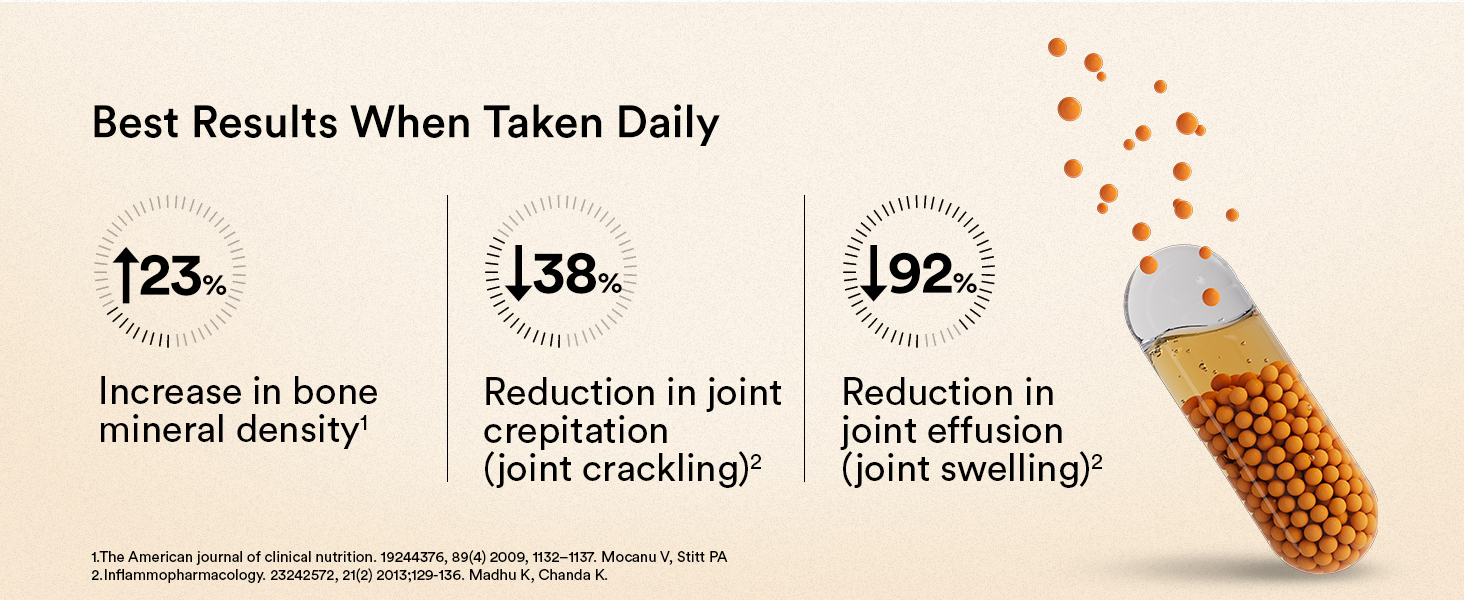 Best Results When Taken Daily

↑23%

Increase in bone mineral density$^1$

↓38%

Reduction in joint crepitation (joint crackling)$^2$

↓92%

Reduction in joint effusion (joint swelling)$^2$

1.The American journal of clinical nutrition. 19244376, 89(4) 2009, 1132–1137. Mocanu V, Stitt PA
2.Inflammopharmacology. 23242572, 21(2) 2013;129-136. Madhu K, Chanda K.